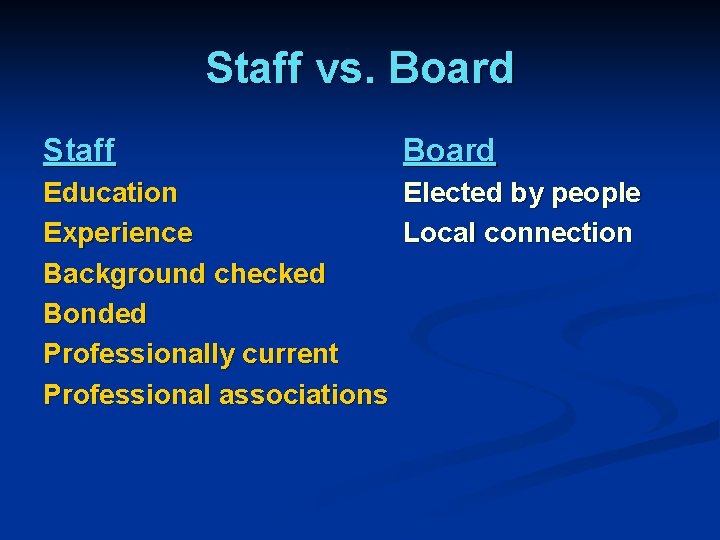 Staff vs. Board

Staff

Education
Experience
Background checked
Bonded
Professionally current
Professional associations

Board

Elected by people
Local connection